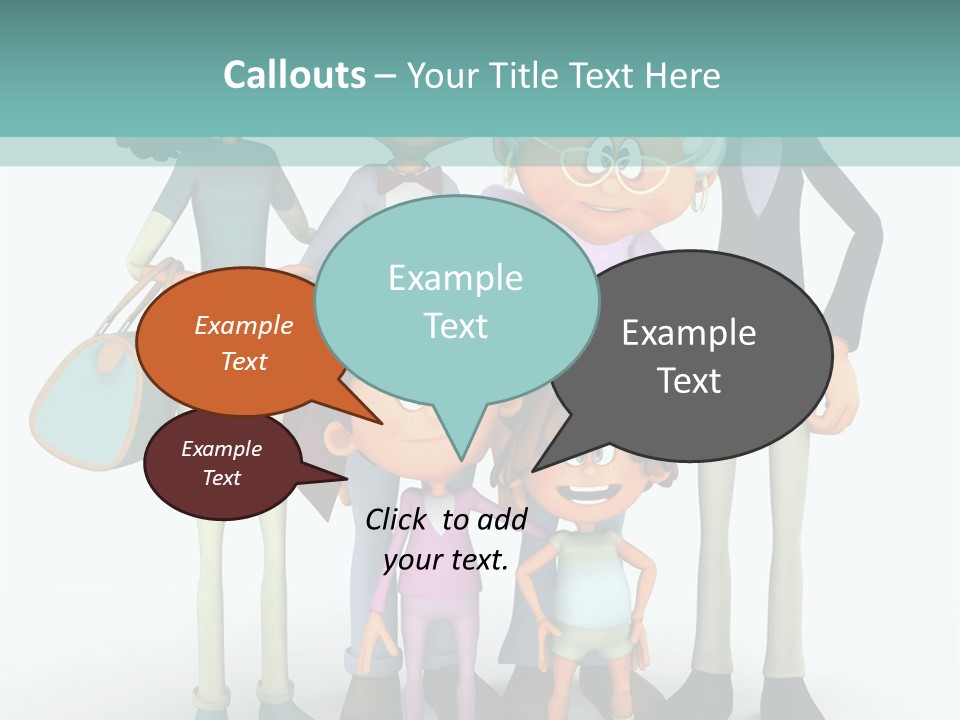 Callouts – Your Title Text Here

Example Text

Example Text

Example Text

Example Text

Click to add your text.